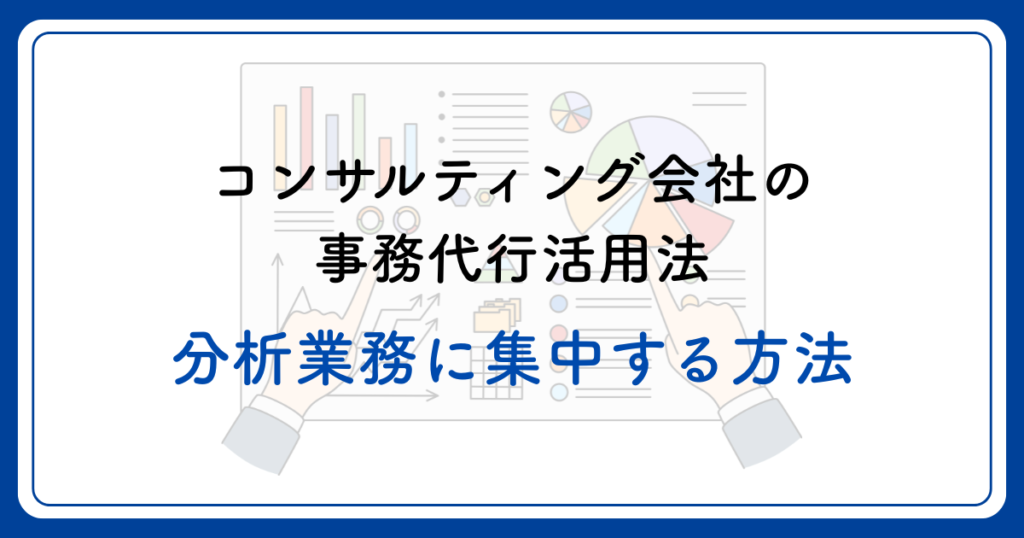 コンサルティング会社の
事務代行活用法

分析業務に集中する方法